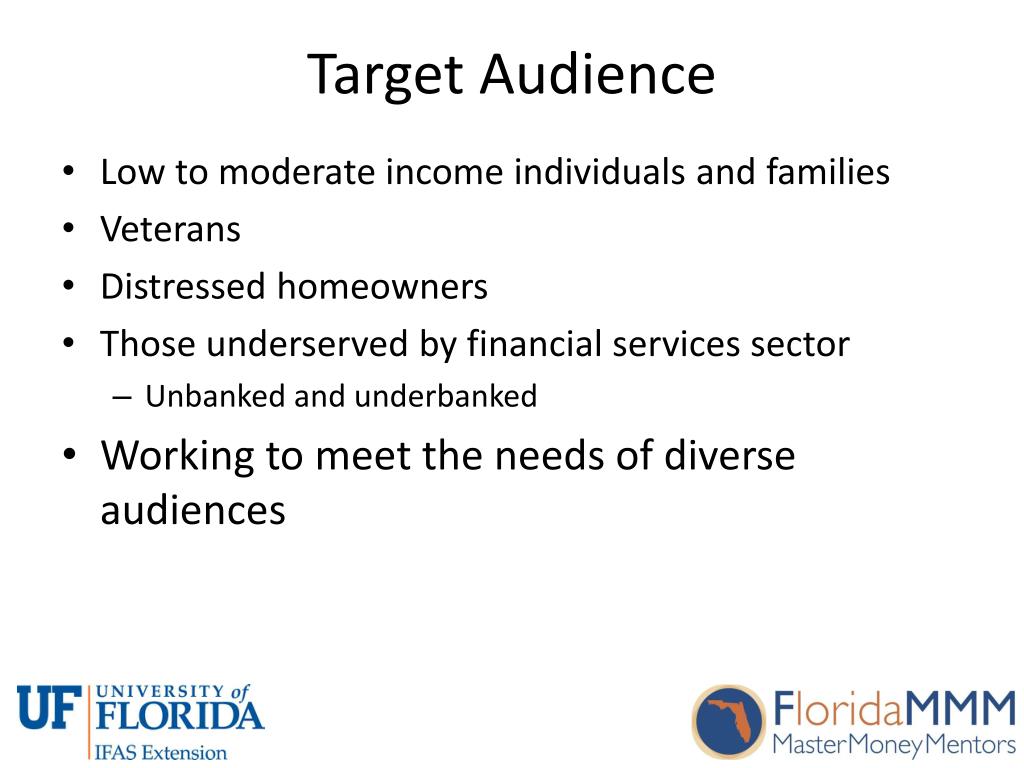 Target Audience

• Low to moderate income individuals and families
• Veterans
• Distressed homeowners
• Those underserved by financial services sector
– Unbanked and underbanked
• Working to meet the needs of diverse audiences

UF UNIVERSITY of FLORIDA
IFAS Extension

FloridaMMM
MasterMoneyMentors